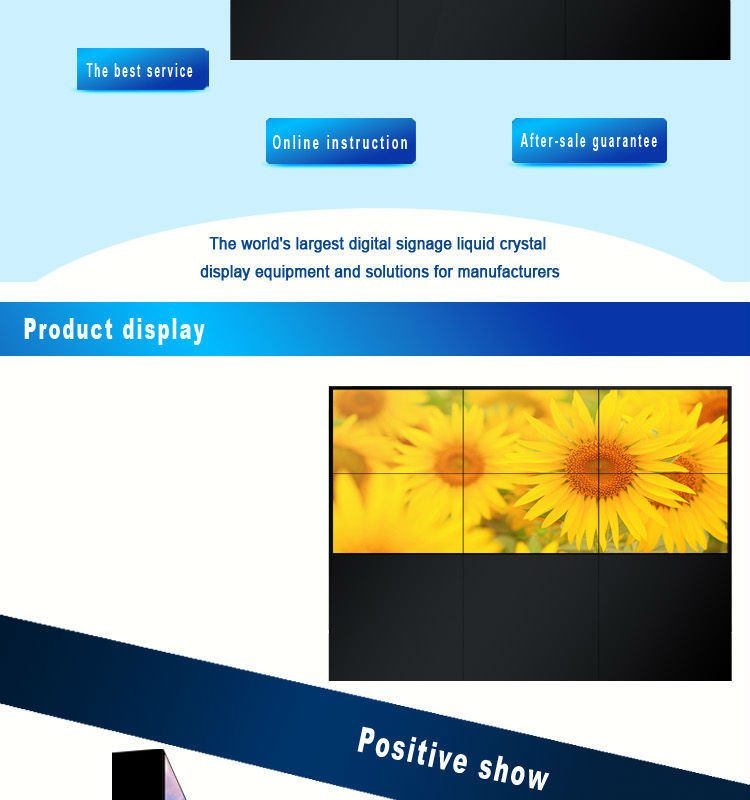 The best service

Online instruction

After-sale guarantee

The world's largest digital signage liquid crystal display equipment and solutions for manufacturers

Product display

Positive show